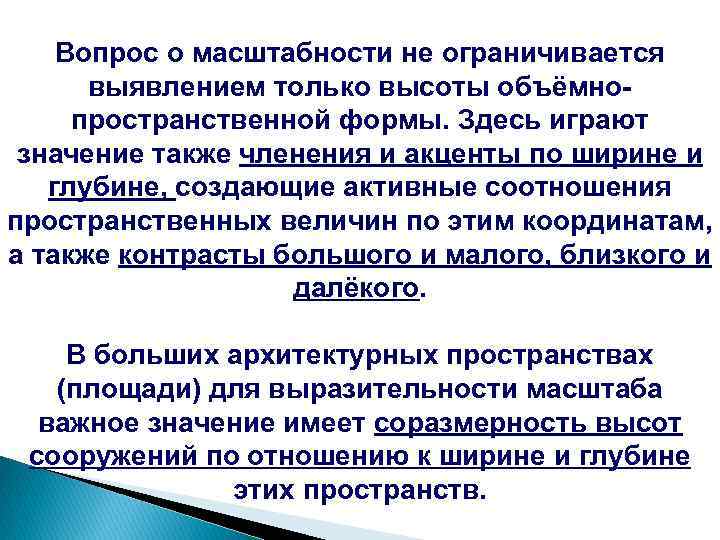 Вопрос о масштабности не ограничивается выявлением только высоты объёмно-пространственной формы. Здесь играют значение также членения и акценты по ширине и глубине, создающие активные соотношения пространственных величин по этим координатам, а также контрасты большого и малого, близкого и далёкого.

В больших архитектурных пространствах (площади) для выразительности масштаба важное значение имеет соразмерность высот сооружений по отношению к ширине и глубине этих пространств.